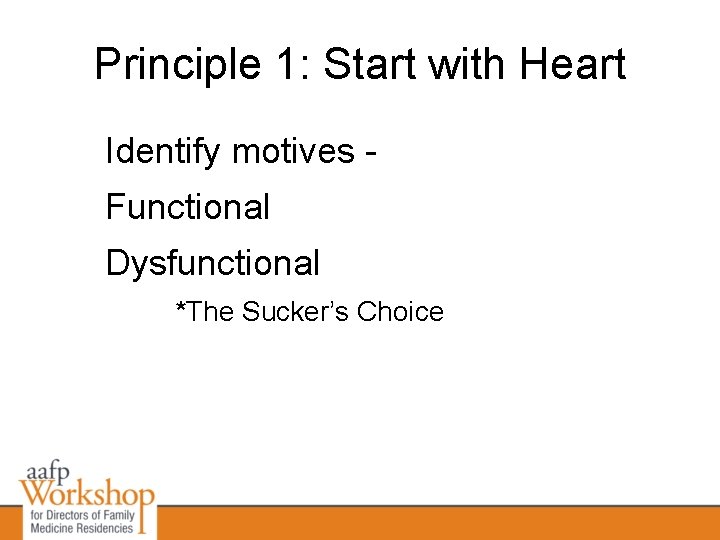 Principle 1: Start with Heart

Identify motives -

Functional

Dysfunctional

*The Sucker's Choice

aafp
Workshop
for Directors of Family Medicine Residencies